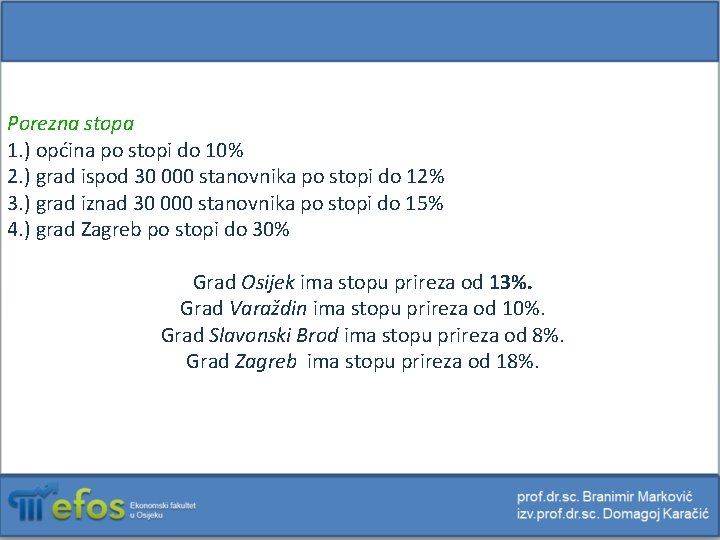 Porezna stopa
1.) općina po stopi do 10%
2.) grad ispod 30 000 stanovnika po stopi do 12%
3.) grad iznad 30 000 stanovnika po stopi do 15%
4.) grad Zagreb po stopi do 30%

Grad Osijek ima stopu prireza od 13%.
Grad Varaždin ima stopu prireza od 10%.
Grad Slavonski Brod ima stopu prireza od 8%.
Grad Zagreb ima stopu prireza od 18%.

efos Ekonomski fakultet u Osijeku

prof.dr.sc. Branimir Marković
izv.prof.dr.sc. Domagoj Karačić